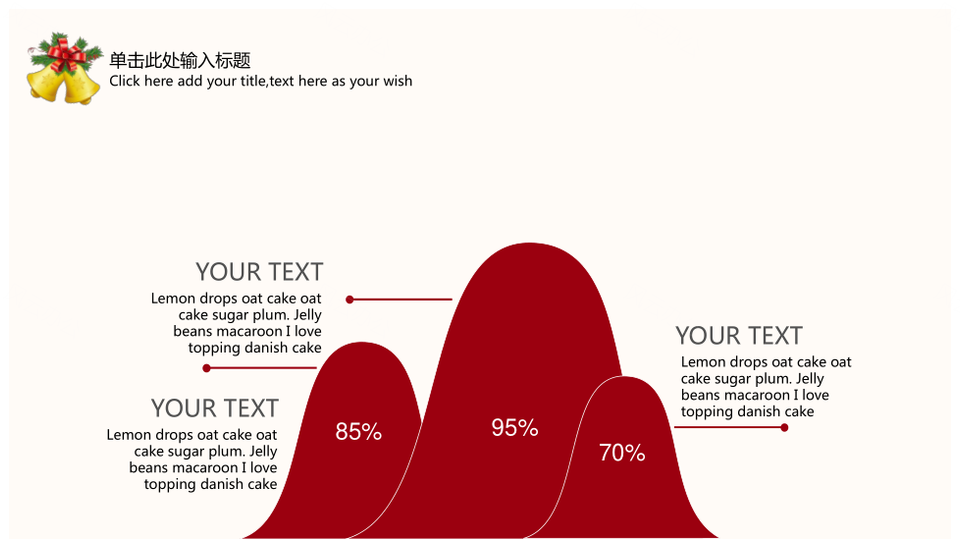 单击此处输入标题
Click here add your title,text here as your wish

YOUR TEXT
Lemon drops oat cake oat cake sugar plum. Jelly beans macaroon I love topping danish cake

YOUR TEXT
Lemon drops oat cake oat cake sugar plum. Jelly beans macaroon I love topping danish cake

YOUR TEXT
Lemon drops oat cake oat cake sugar plum. Jelly beans macaroon I love topping danish cake

85%

95%

70%